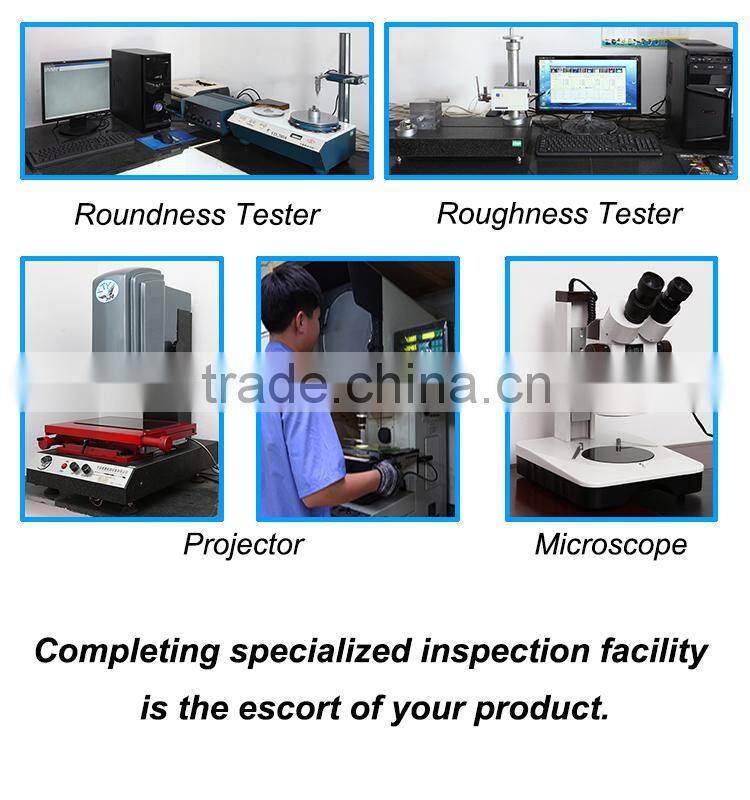 Roundness Tester

Roughness Tester

trade.china.cn

Projector

Microscope

Completing specialized inspection facility is the escort of your product.